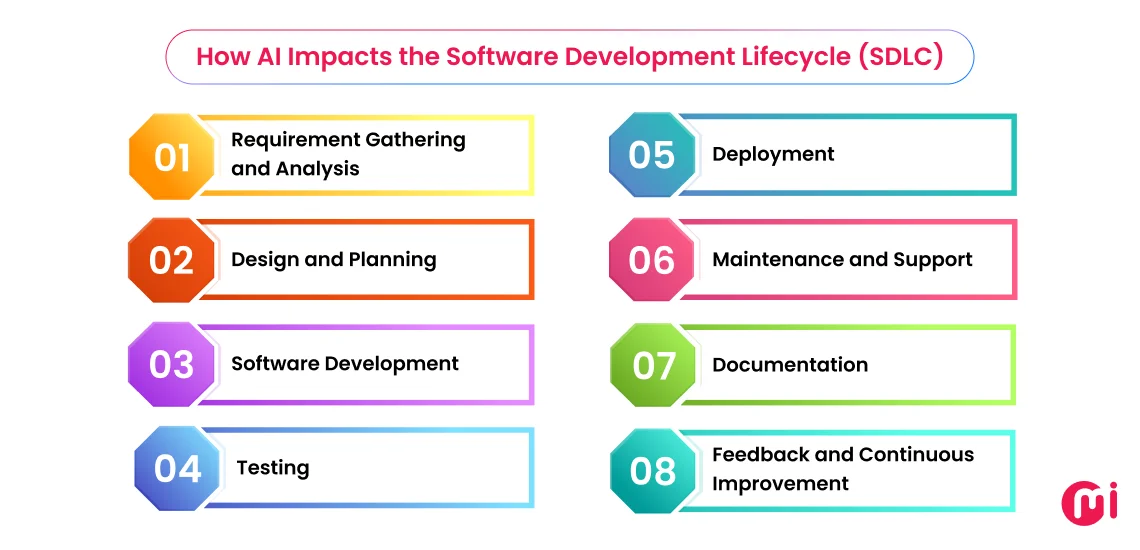 How AI Impacts the Software Development Lifecycle (SDLC)

01 Requirement Gathering and Analysis

02 Design and Planning

03 Software Development

04 Testing

05 Deployment

06 Maintenance and Support

07 Documentation

08 Feedback and Continuous Improvement

mi